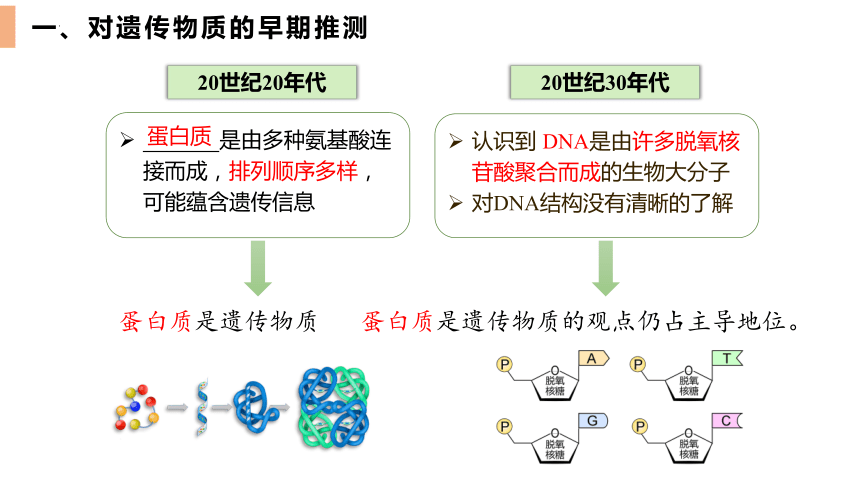 一、对遗传物质的早期推测

20世纪20年代

➢ 蛋白质是由多种氨基酸连接而成，排列顺序多样，可能蕴含遗传信息

蛋白质是遗传物质

20世纪30年代

➢ 认识到 DNA是由许多脱氧核苷酸聚合而成的生物大分子
➢ 对DNA结构没有清晰的了解

蛋白质是遗传物质的观点仍占主导地位。

P O 脱氧核糖 A
P O 脱氧核糖 T
P O 脱氧核糖 G
P O 脱氧核糖 C